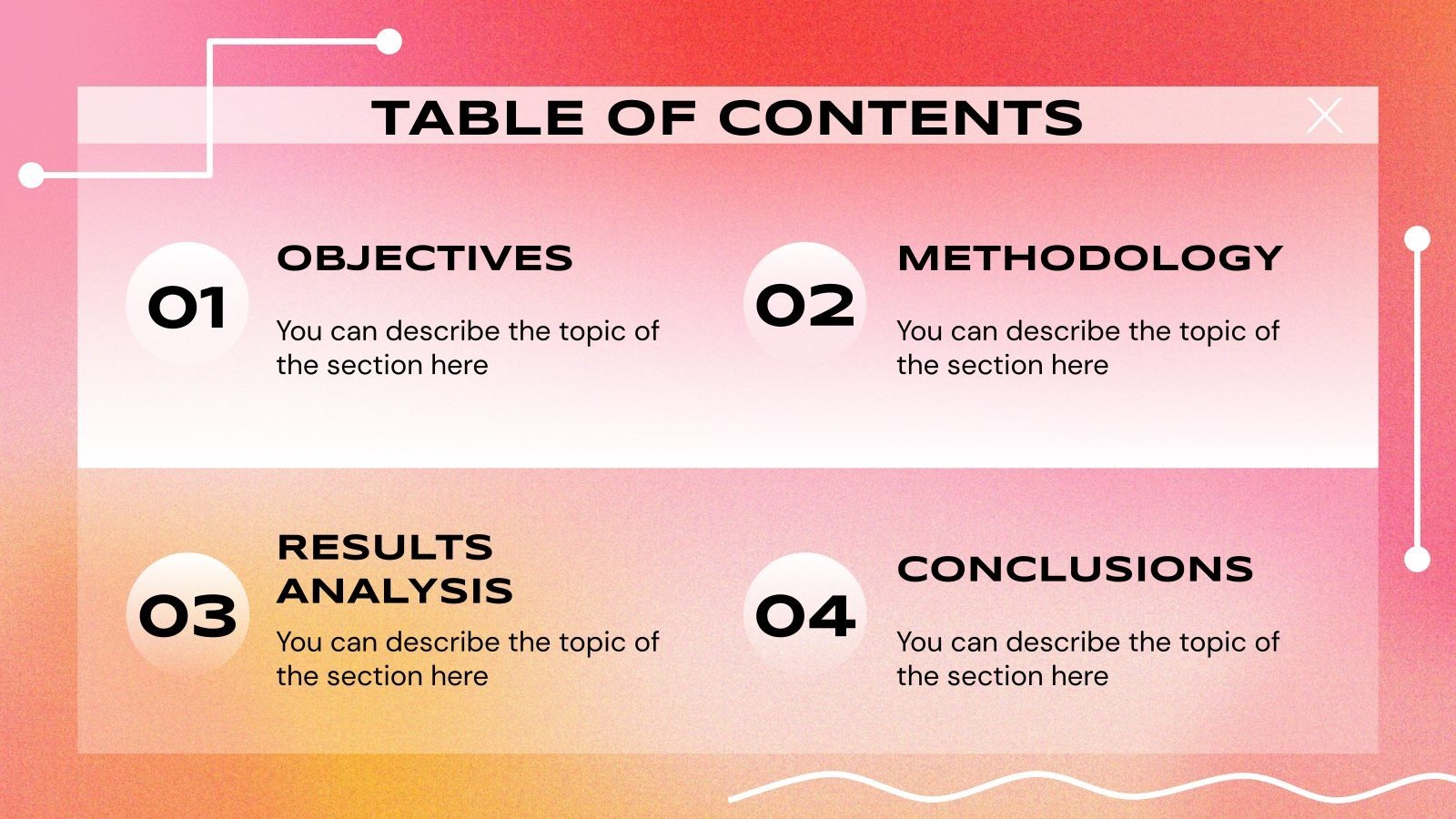 TABLE OF CONTENTS

01

OBJECTIVES

You can describe the topic of the section here

02

METHODOLOGY

You can describe the topic of the section here

03

RESULTS ANALYSIS

You can describe the topic of the section here

04

CONCLUSIONS

You can describe the topic of the section here